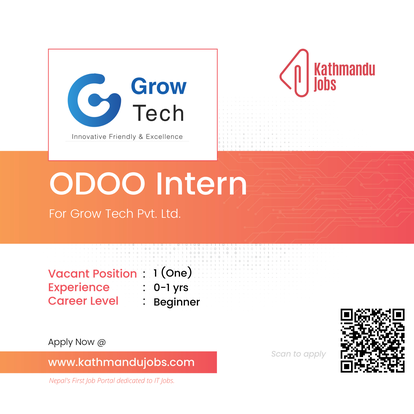 Grow Tech
Innovative Friendly & Excellence

Kathmandu Jobs

ODOO Intern
For Grow Tech Pvt. Ltd.

Vacant Position : 1 (One)
Experience : 0-1 yrs
Career Level : Beginner

Apply Now @
www.kathmandujobs.com
Nepal's First Job Portal dedicated to IT Jobs.

Scan to apply